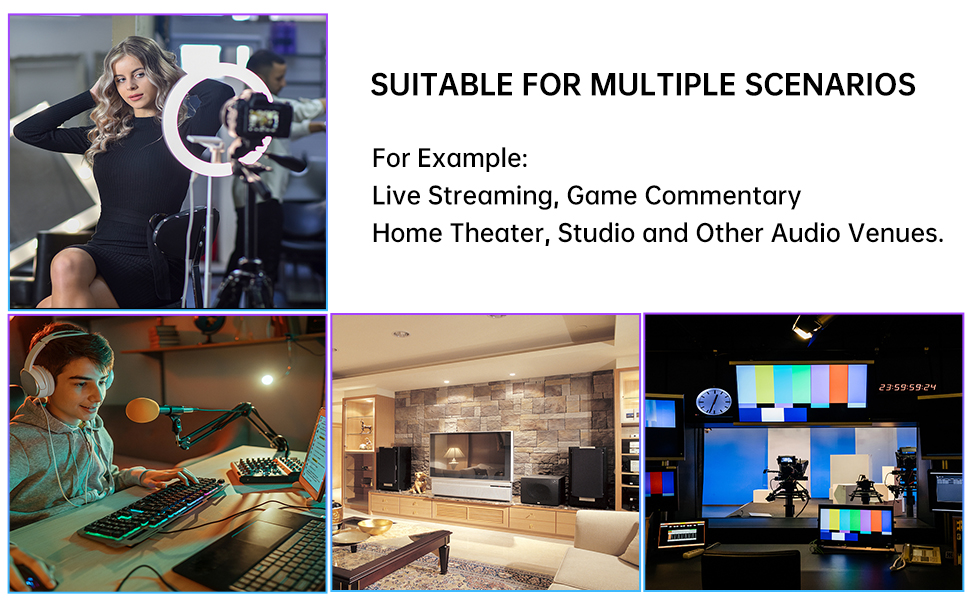 SUITABLE FOR MULTIPLE SCENARIOS

For Example:
Live Streaming, Game Commentary
Home Theater, Studio and Other Audio Venues.

23:59:59:24